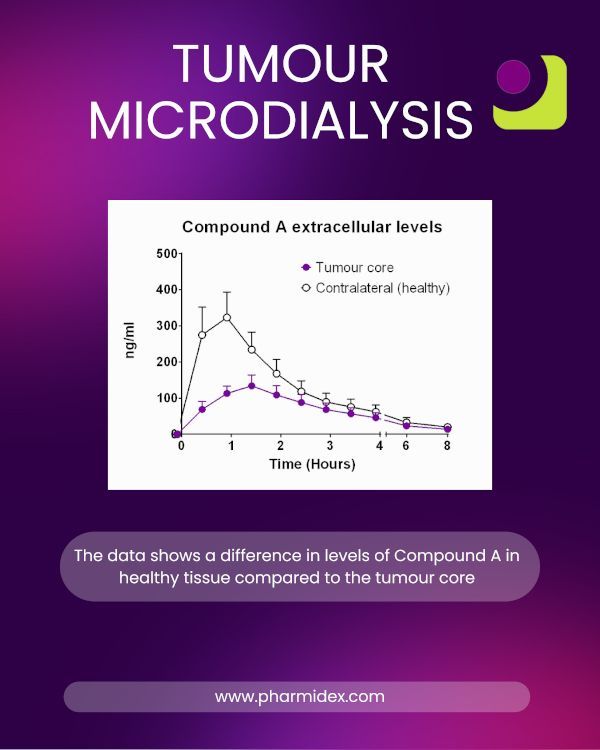 TUMOUR MICRODIALYSIS

Compound A extracellular levels

Tumour core
Contralateral (healthy)

ng/ml

500
400
300
200
100
0

0 1 2 3 4 6 8

Time (Hours)

The data shows a difference in levels of Compound A in healthy tissue compared to the tumour core

www.pharmidex.com